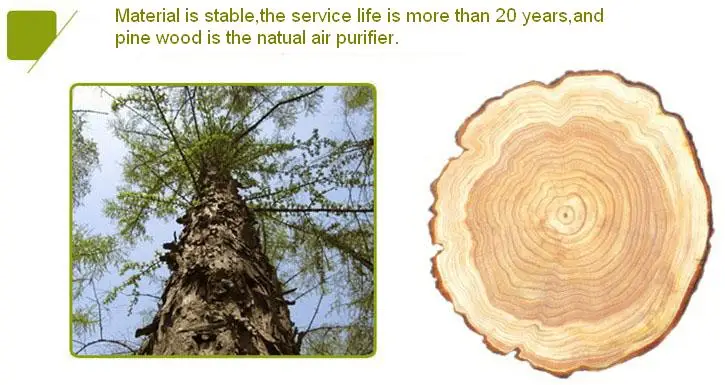 Material is stable,the service life is more than 20 years,and pine wood is the natual air purifier.